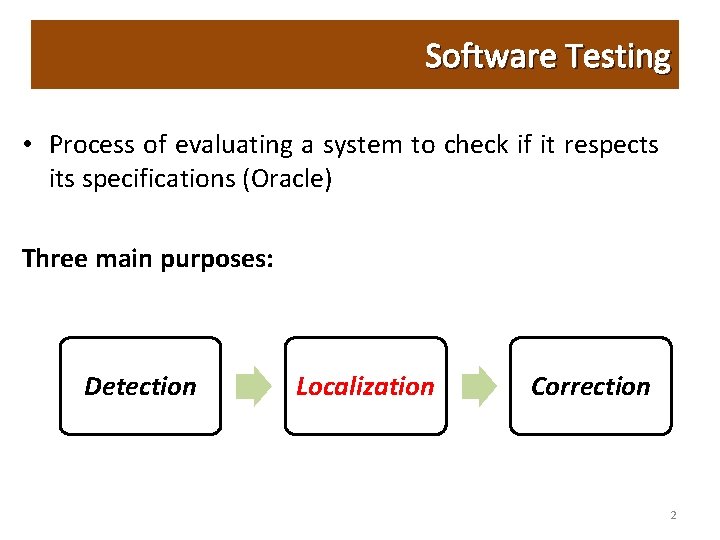 Software Testing

• Process of evaluating a system to check if it respects its specifications (Oracle)

Three main purposes:

Detection

Localization

Correction

2